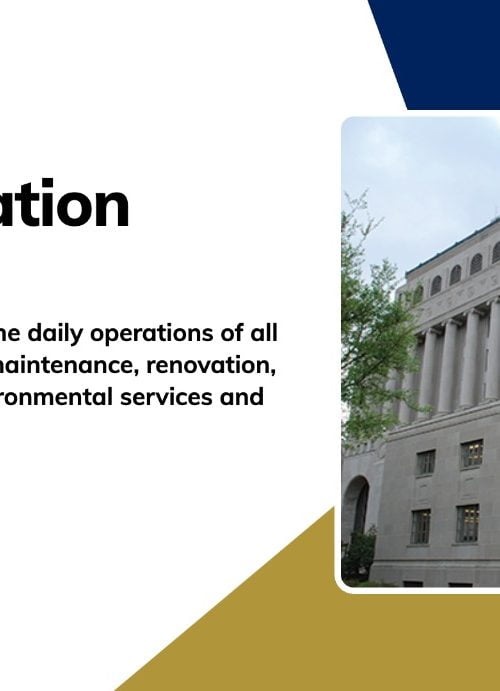 ation

ne daily operations of all naintenance, renovation, ronmental services and